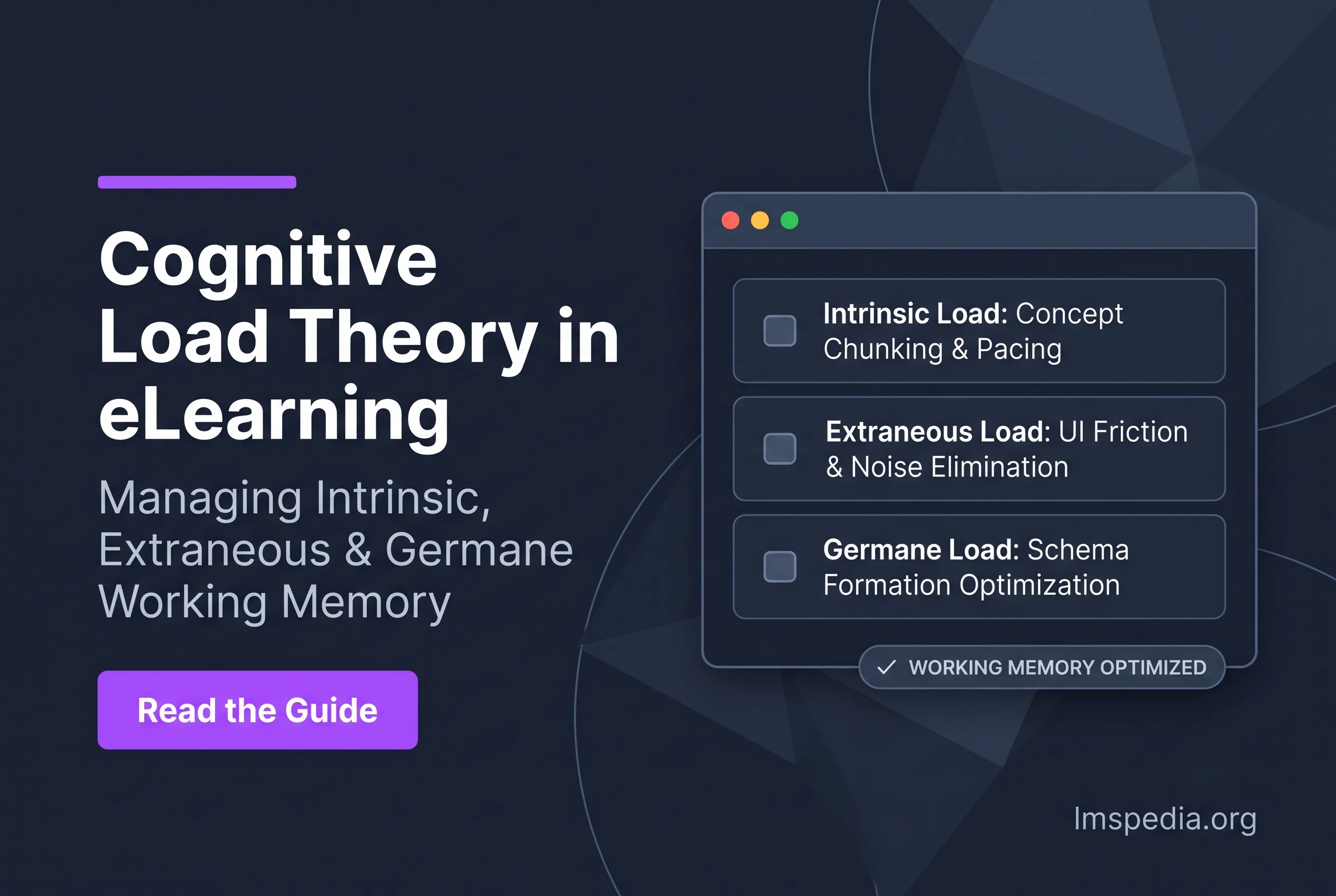 Cognitive Load Theory in eLearning

Managing Intrinsic, Extraneous & Germane Working Memory

Read the Guide

Intrinsic Load: Concept Chunking & Pacing

Extraneous Load: UI Friction & Noise Elimination

Germane Load: Schema Formation Optimization

WORKING MEMORY OPTIMIZED

lmspedia.org